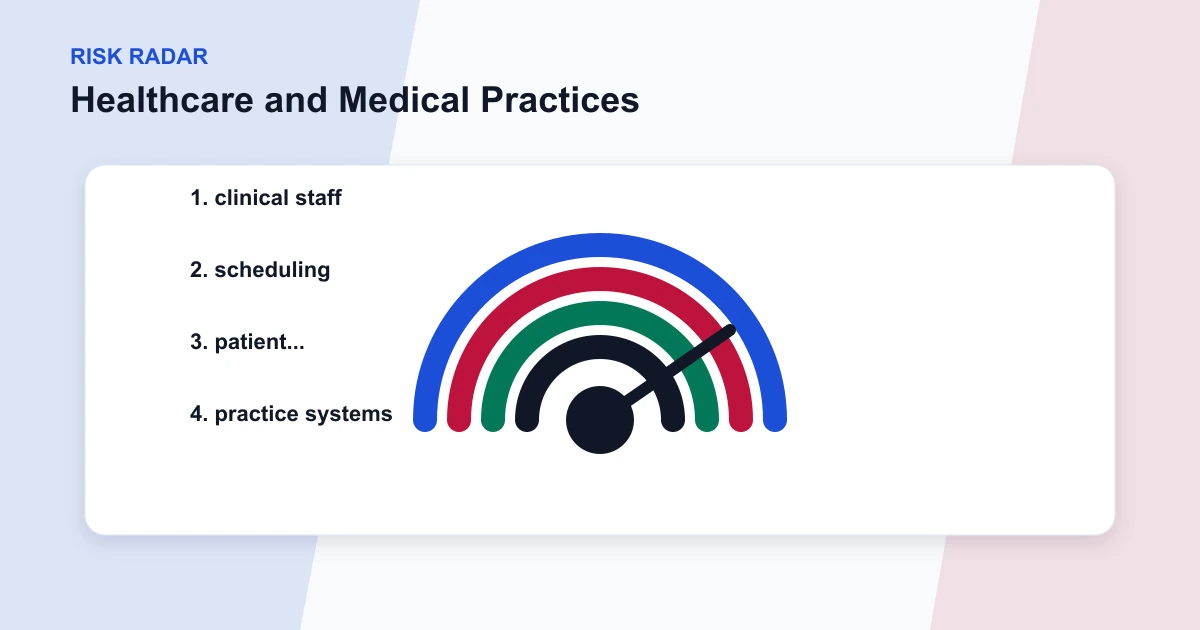 RISK RADAR

Healthcare and Medical Practices

1. clinical staff

2. scheduling

3. patient...

4. practice systems